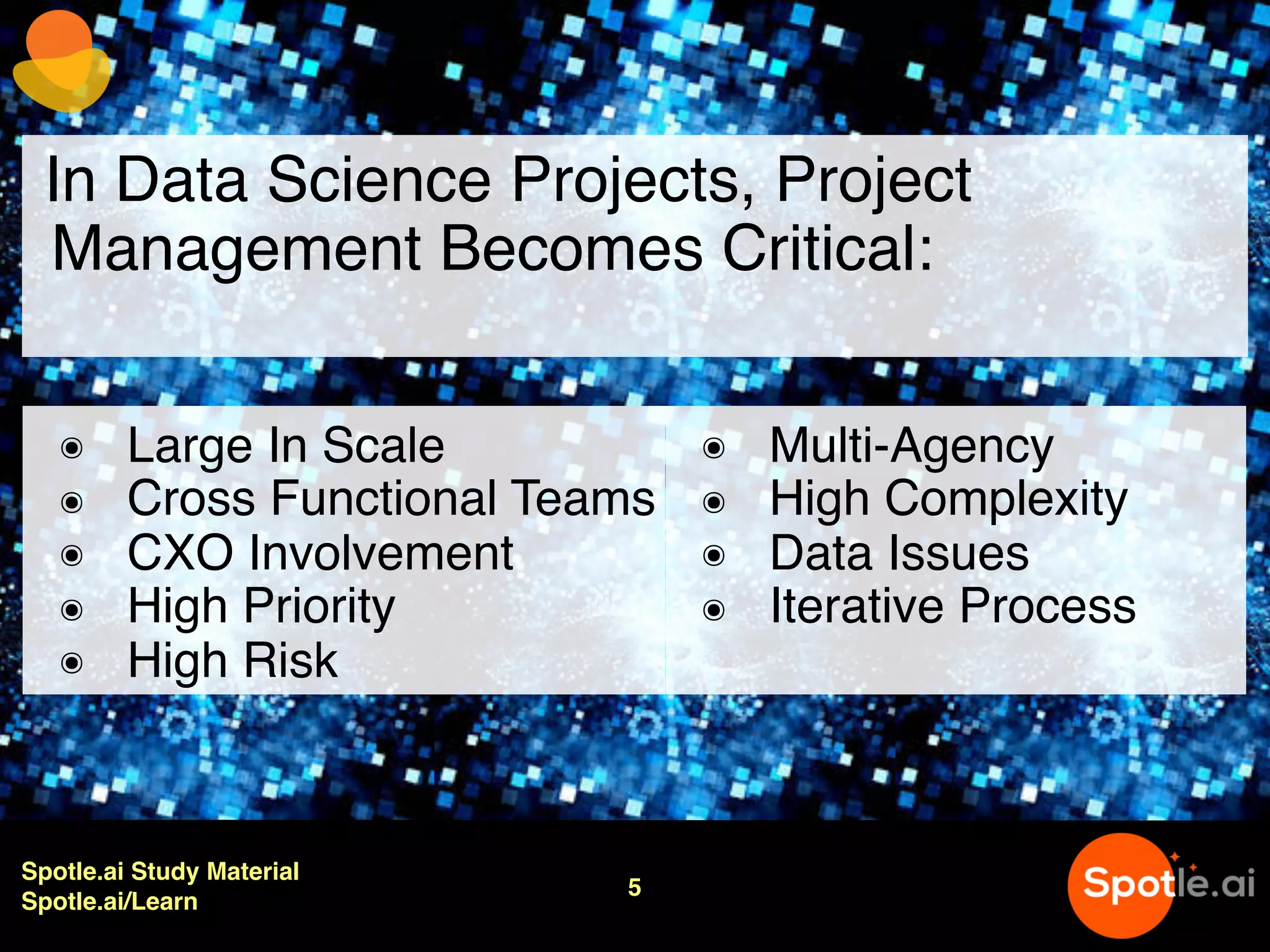 In Data Science Projects, Project Management Becomes Critical:

◉ Large In Scale
◉ Cross Functional Teams
◉ CXO Involvement
◉ High Priority
◉ High Risk

◉ Multi-Agency
◉ High Complexity
◉ Data Issues
◉ Iterative Process

Spotle.ai Study Material
Spotle.ai/Learn

5

Spotle.ai